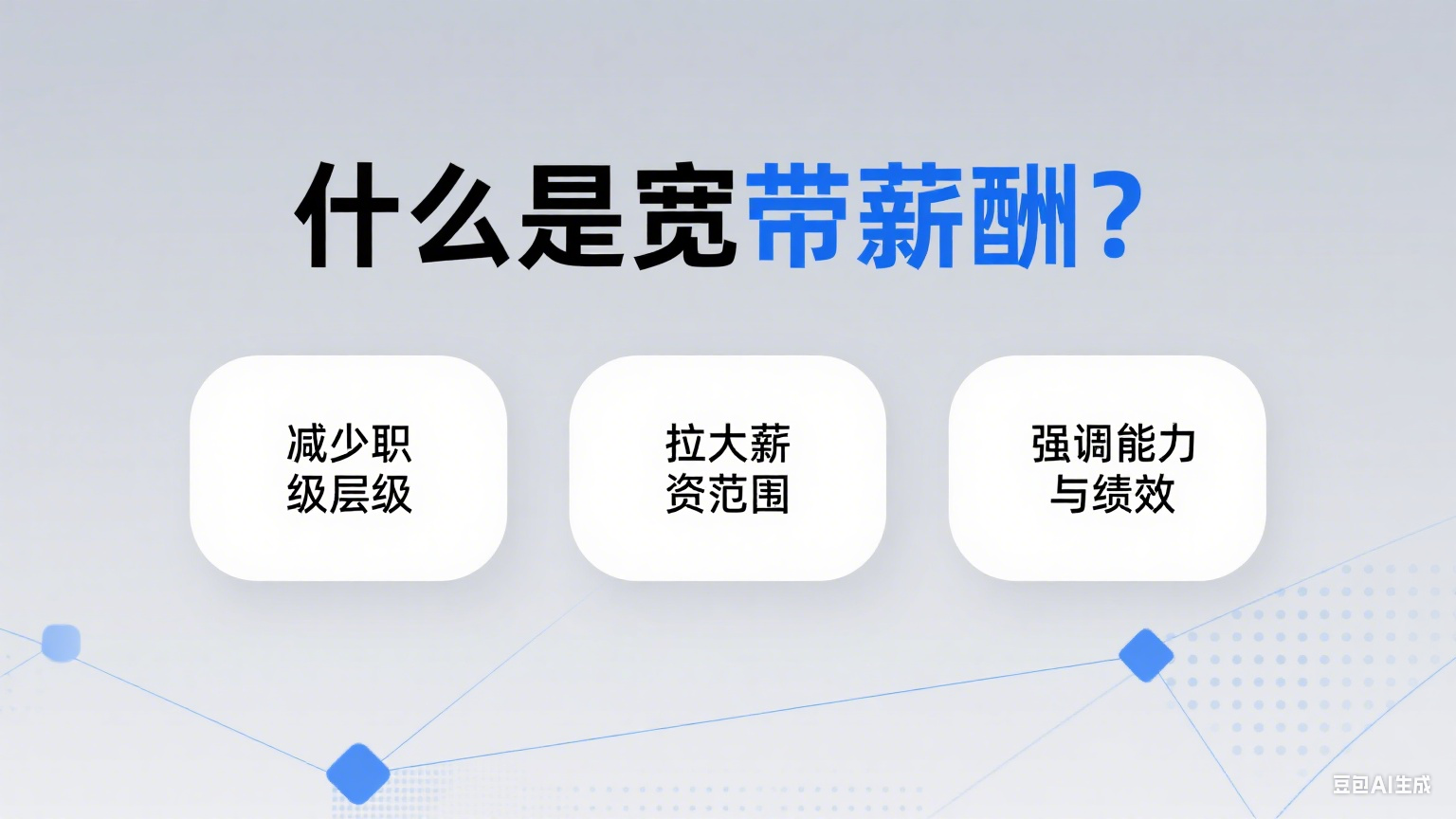 什么是宽带薪酬？

减少职级层级

拉大薪资范围

强调能力与绩效

豆包AI生成